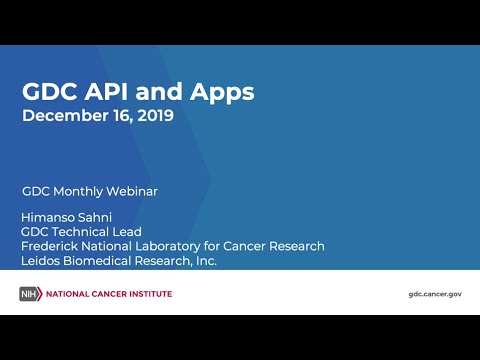 GDC API and Apps
December 16, 2019

GDC Monthly Webinar

Himanso Sahni
GDC Technical Lead
Frederick National Laboratory for Cancer Research
Leidos Biomedical Research, Inc.

NIH NATIONAL CANCER INSTITUTE

gdc.cancer.gov